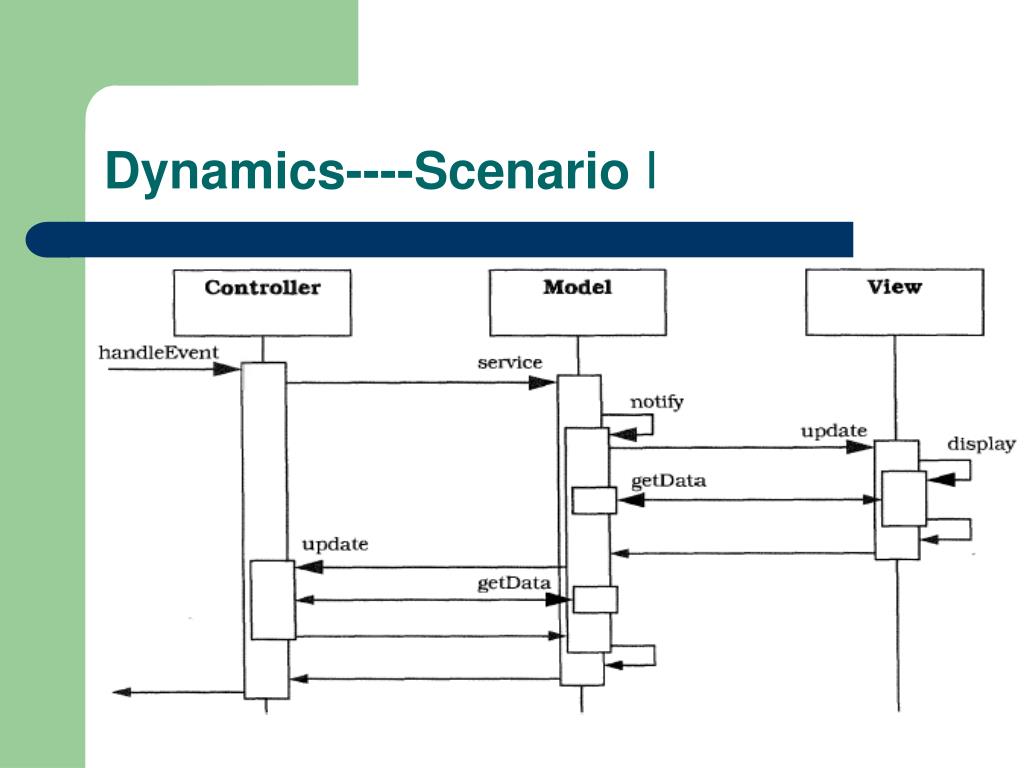 Dynamics----Scenario I

Controller
Model
View
handleEvent
service
notify
update
display
getData
update
getData